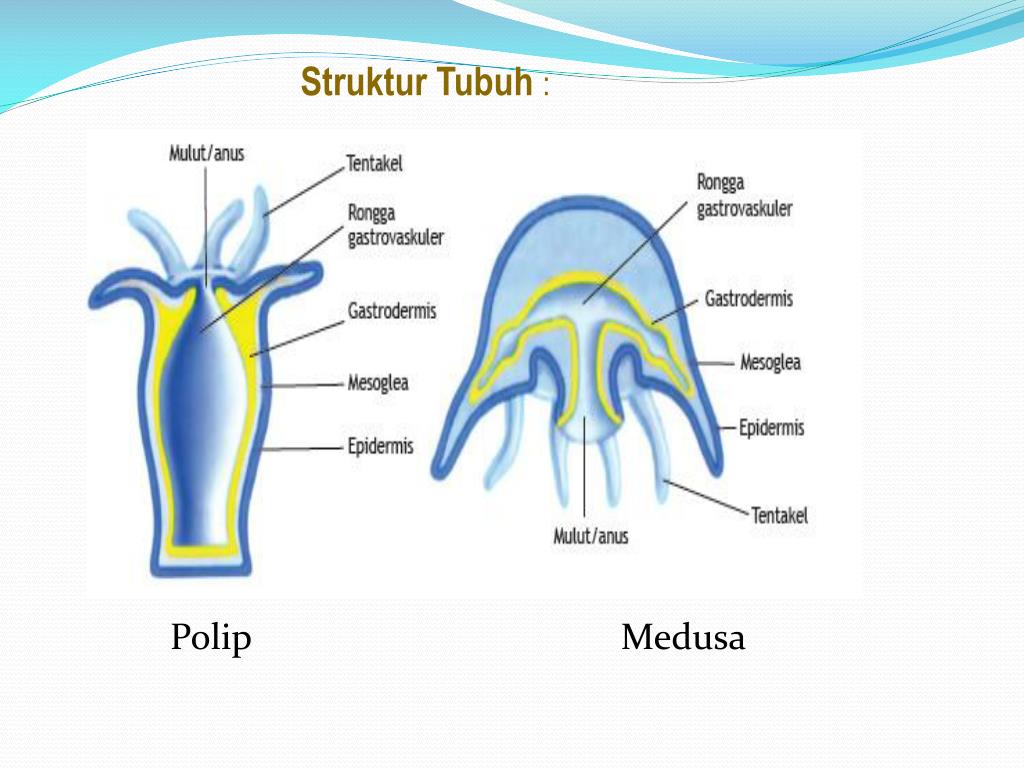 Struktur Tubuh :

Mulut/anus
Tentakel
Rongga gastrovaskuler
Gastrodermis
Mesoglea
Epidermis

Rongga gastrovaskuler
Gastrodermis
Mesoglea
Epidermis
Tentakel
Mulut/anus

Polip

Medusa